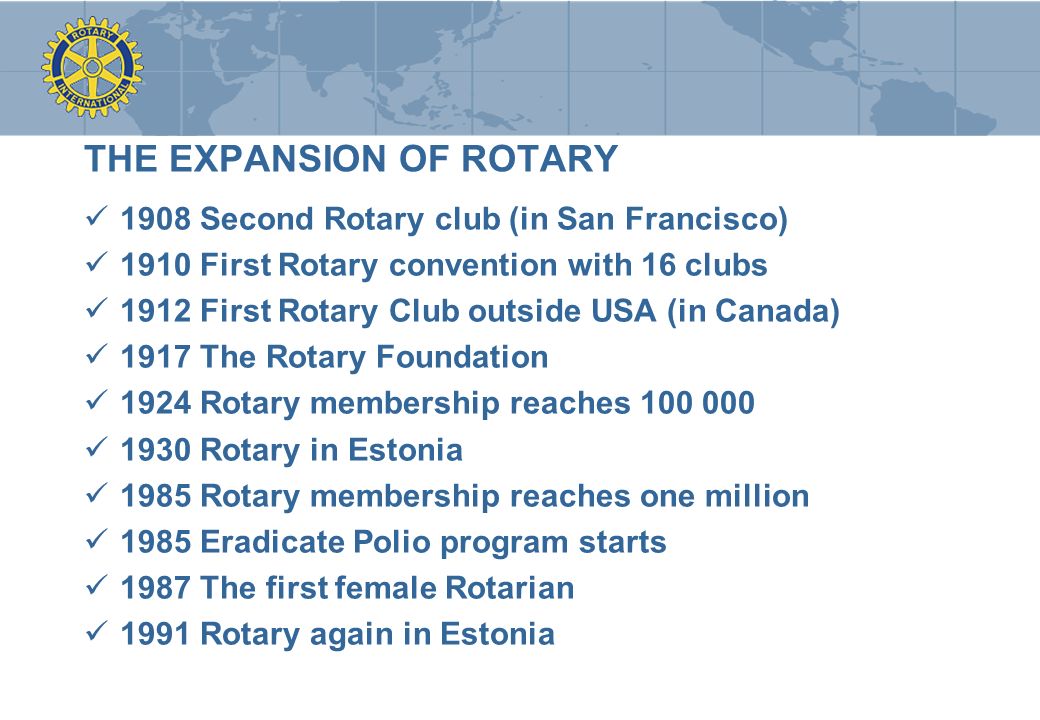 ROTARY
INTERNATIONAL

THE EXPANSION OF ROTARY

✓ 1908 Second Rotary club (in San Francisco)
✓ 1910 First Rotary convention with 16 clubs
✓ 1912 First Rotary Club outside USA (in Canada)
✓ 1917 The Rotary Foundation
✓ 1924 Rotary membership reaches 100 000
✓ 1930 Rotary in Estonia
✓ 1985 Rotary membership reaches one million
✓ 1985 Eradicate Polio program starts
✓ 1987 The first female Rotarian
✓ 1991 Rotary again in Estonia